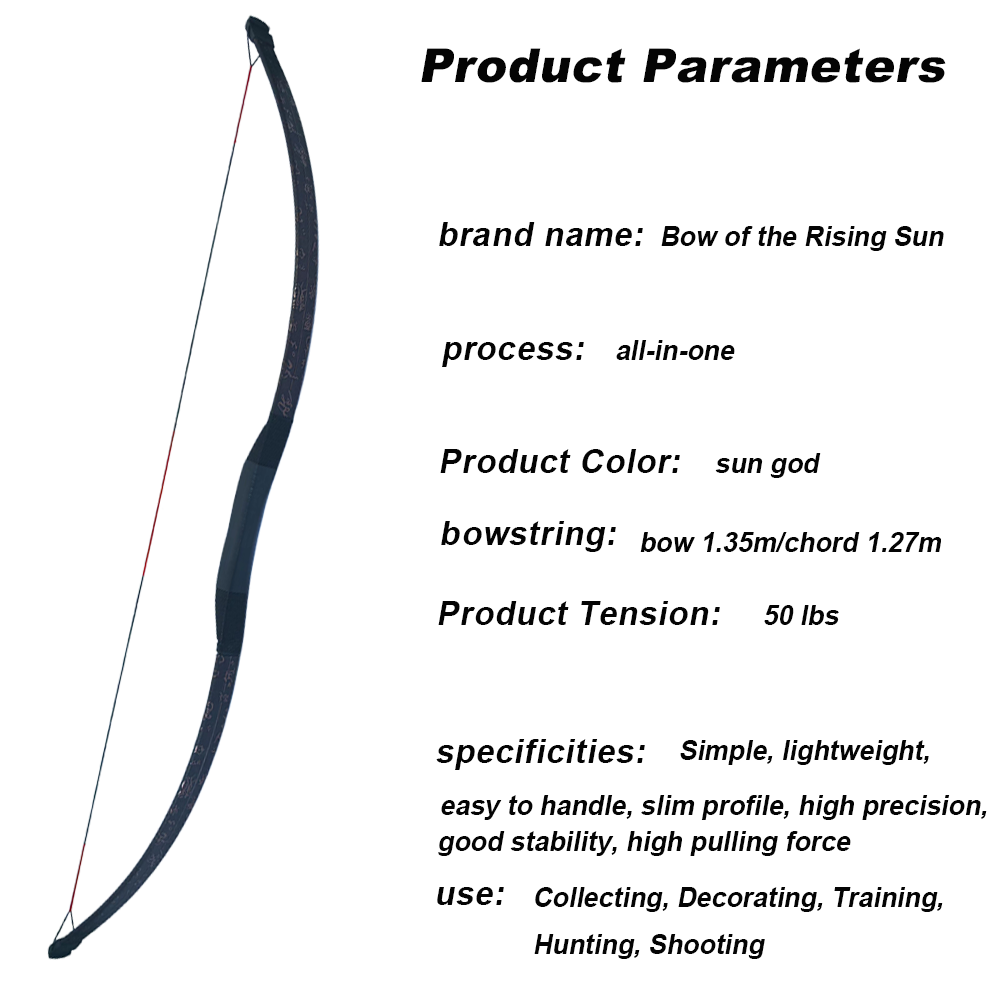 Product Parameters

brand name: Bow of the Rising Sun

process: all-in-one

Product Color: sun god

bowstring: bow 1.35m/chord 1.27m

Product Tension: 50 lbs

specificities: Simple, lightweight, easy to handle, slim profile, high precision, good stability, high pulling force

use: Collecting, Decorating, Training, Hunting, Shooting